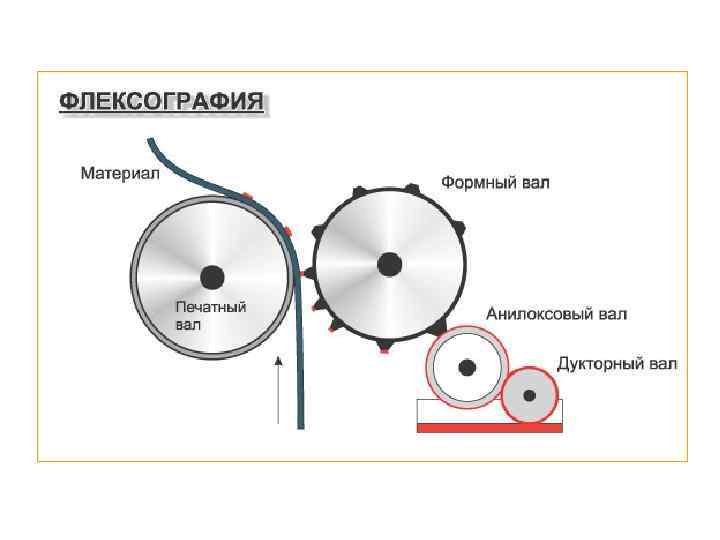 ФЛЕКСОГРАФИЯ

Материал

Формный вал

Печатный вал

Анилоксовый вал

Дукторный вал